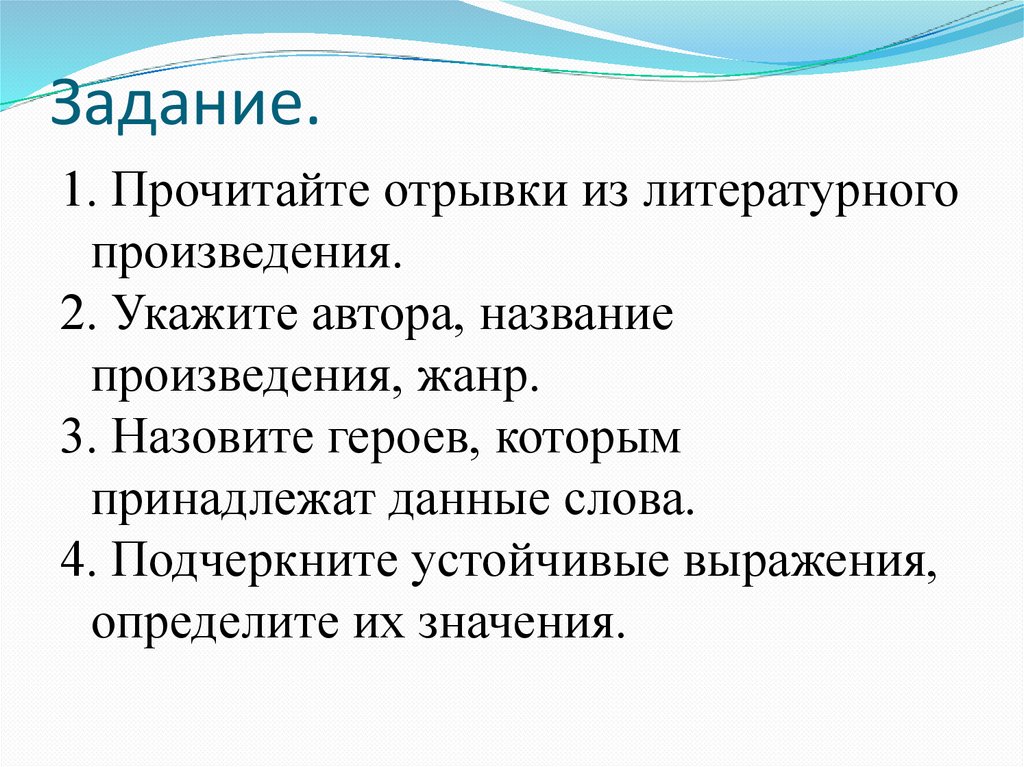 Задание.

1. Прочитайте отрывки из литературного произведения.
2. Укажите автора, название произведения, жанр.
3. Назовите героев, которым принадлежат данные слова.
4. Подчеркните устойчивые выражения, определите их значения.